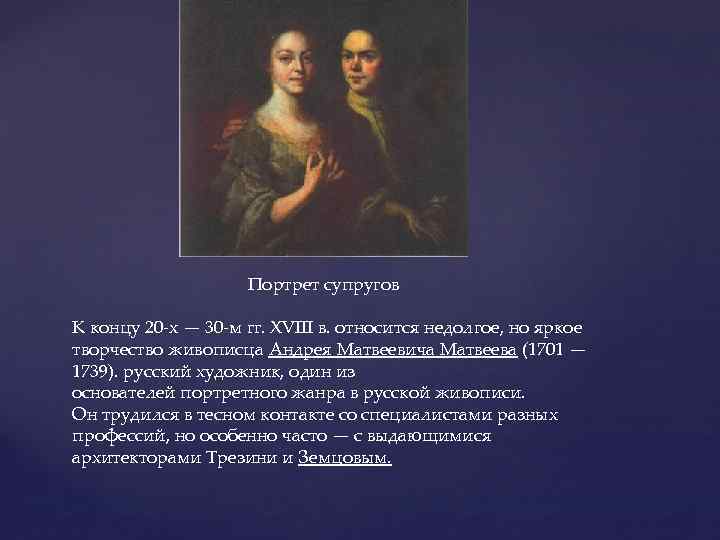 Портрет супругов

К концу 20-х — 30-м гг. XVIII в. относится недолгое, но яркое творчество живописца Андрея Матвеевича Матвеева (1701 — 1739). русский художник, один из основателей портретного жанра в русской живописи. Он трудился в тесном контакте со специалистами разных профессий, но особенно часто — с выдающимися архитекторами Трезини и Земцовым.